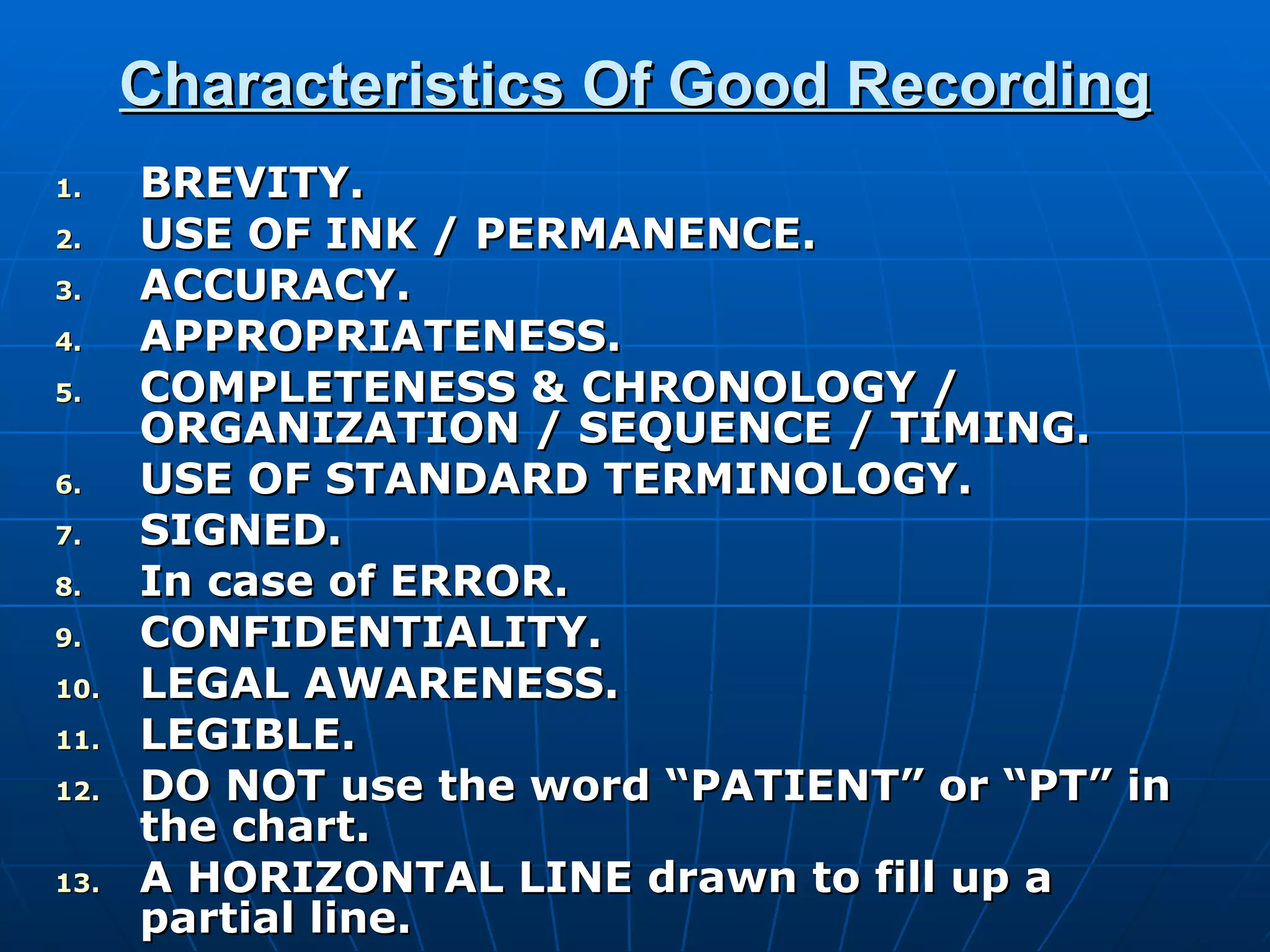 Characteristics Of Good Recording

1. BREVITY.
2. USE OF INK / PERMANENCE.
3. ACCURACY.
4. APPROPRIATENESS.
5. COMPLETENESS & CHRONOLOGY / ORGANIZATION / SEQUENCE / TIMING.
6. USE OF STANDARD TERMINOLOGY.
7. SIGNED.
8. In case of ERROR.
9. CONFIDENTIALITY.
10. LEGAL AWARENESS.
11. LEGIBLE.
12. DO NOT use the word “PATIENT” or “PT” in the chart.
13. A HORIZONTAL LINE drawn to fill up a partial line.